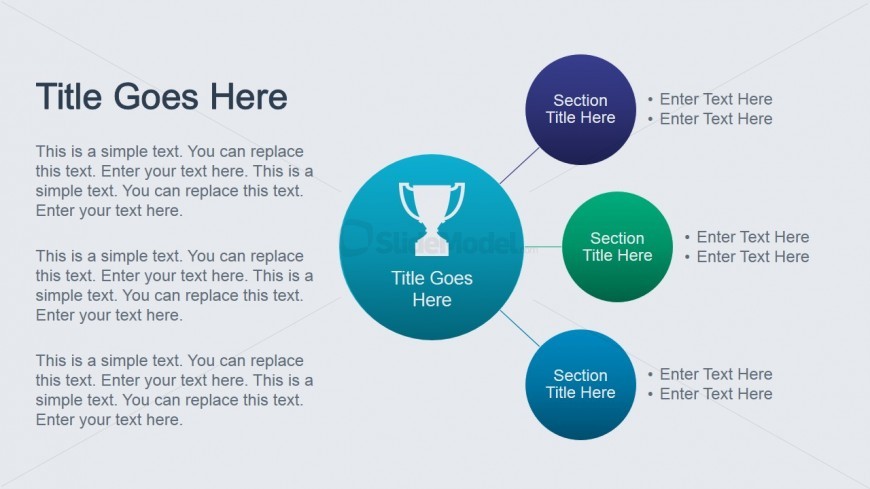 Title Goes Here

This is a simple text. You can replace this text. Enter your text here. This is a simple text. You can replace this text. Enter your text here.

This is a simple text. You can replace this text. Enter your text here. This is a simple text. You can replace this text. Enter your text here.

This is a simple text. You can replace this text. Enter your text here. This is a simple text. You can replace this text. Enter your text here.

SlideModel

Title Goes Here

Section Title Here

• Enter Text Here
• Enter Text Here

Section Title Here

• Enter Text Here
• Enter Text Here

Section Title Here

• Enter Text Here
• Enter Text Here